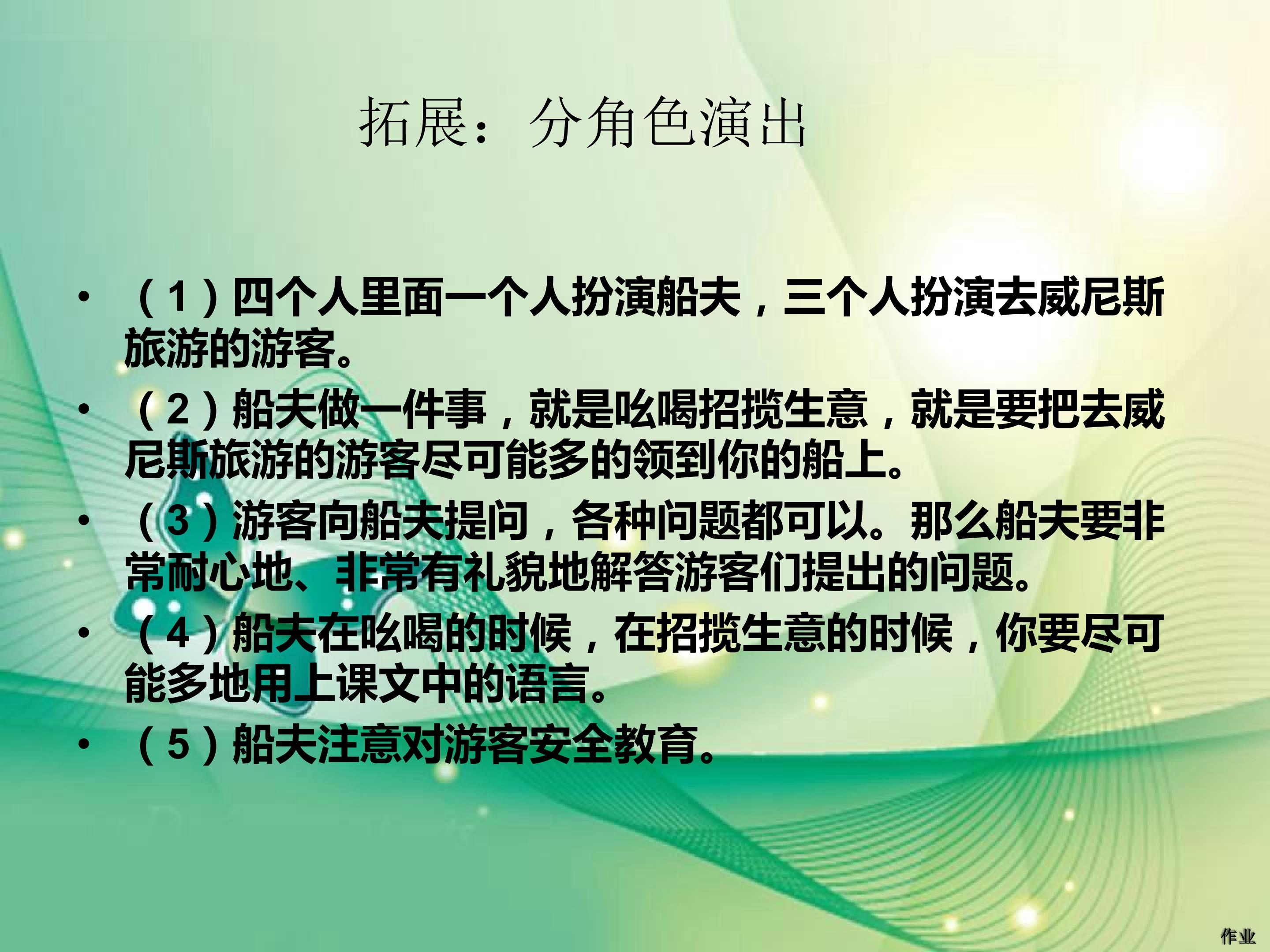 拓展：分角色演出

• （1）四个人里面一个人扮演船夫，三个人扮演去威尼斯旅游的游客。
• （2）船夫做一件事，就是吆喝招揽生意，就是要把去威尼斯旅游的游客尽可能多的领到你的船上。
• （3）游客向船夫提问，各种问题都可以。那么船夫要非常耐心地、非常有礼貌地解答游客们提出的问题。
• （4）船夫在吆喝的时候，在招揽生意的时候，你要尽可能多地用上课文中的语言。
• （5）船夫注意对游客安全教育。

作业